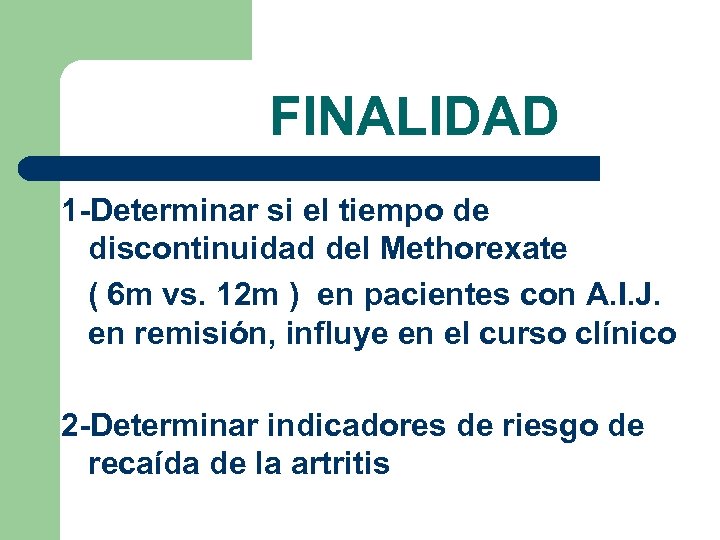 FINALIDAD

1-Determinar si el tiempo de discontinuidad del Methorexate

( 6m vs. 12m ) en pacientes con A.I.J. en remisión, influye en el curso clínico

2-Determinar indicadores de riesgo de recaída de la artritis